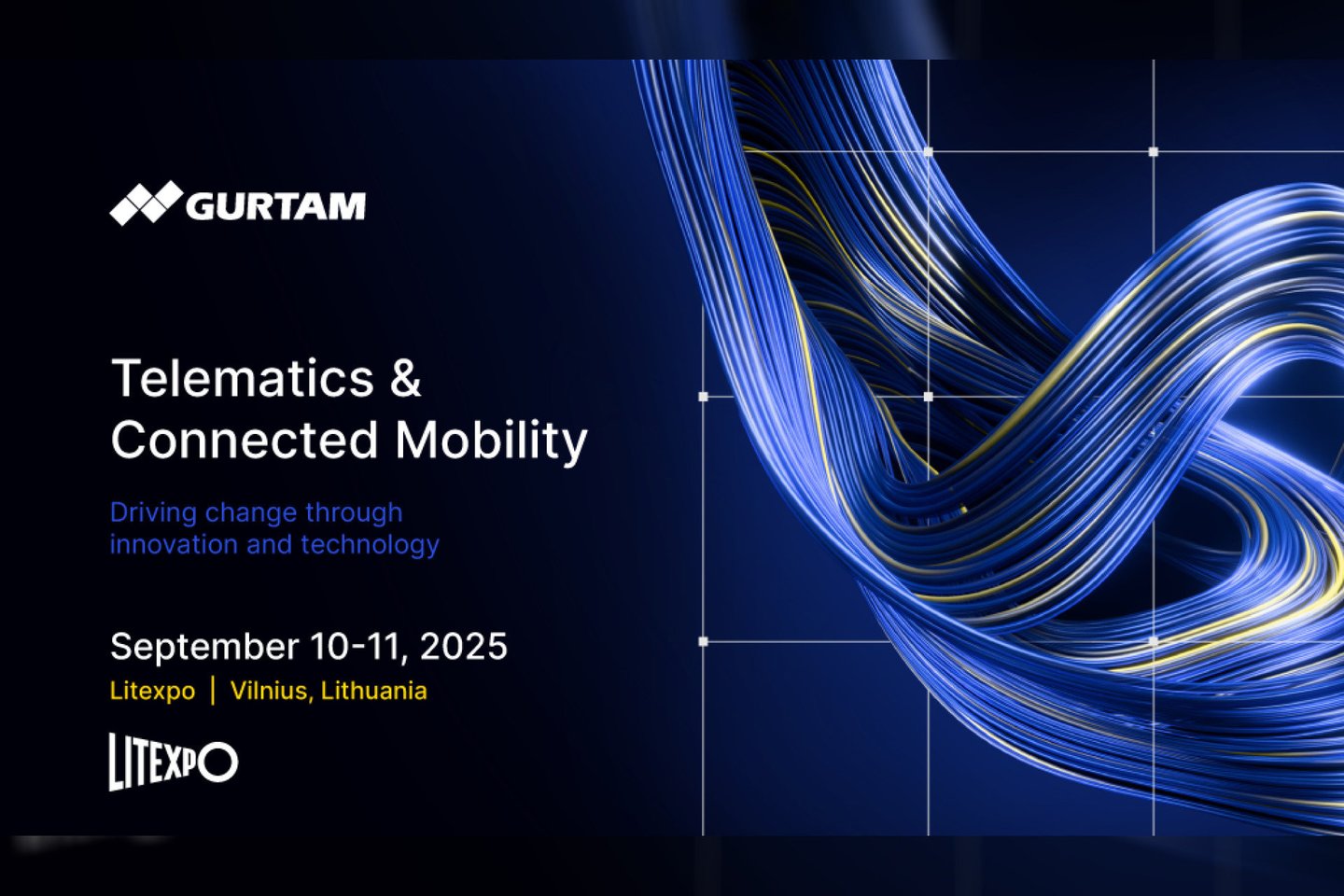 GURTAM

Telematics & Connected Mobility

Driving change through innovation and technology

September 10-11, 2025

Litexpo | Vilnius, Lithuania

LITEXPO